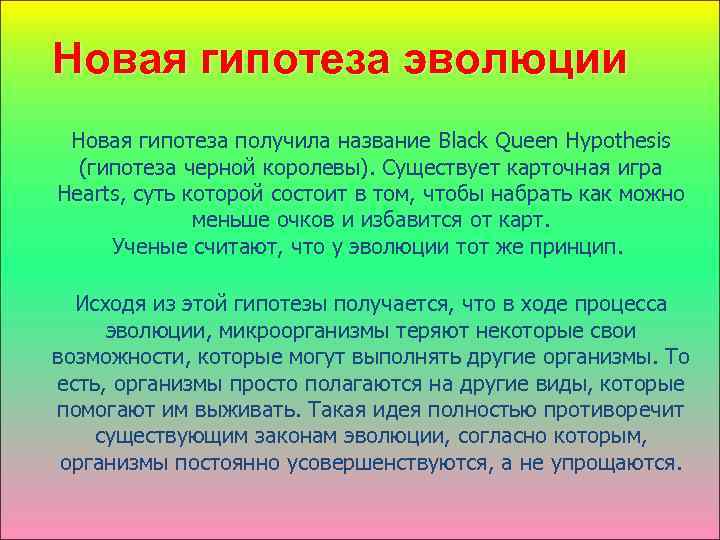 Новая гипотеза эволюции

Новая гипотеза получила название Black Queen Hypothesis (гипотеза черной королевы). Существует карточная игра Hearts, суть которой состоит в том, чтобы набрать как можно меньше очков и избавится от карт.
Ученые считают, что у эволюции тот же принцип.

Исходя из этой гипотезы получается, что в ходе процесса эволюции, микроорганизмы теряют некоторые свои возможности, которые могут выполнять другие организмы. То есть, организмы просто полагаются на другие виды, которые помогают им выживать. Такая идея полностью противоречит существующим законам эволюции, согласно которым, организмы постоянно усовершенствуются, а не упрощаются.